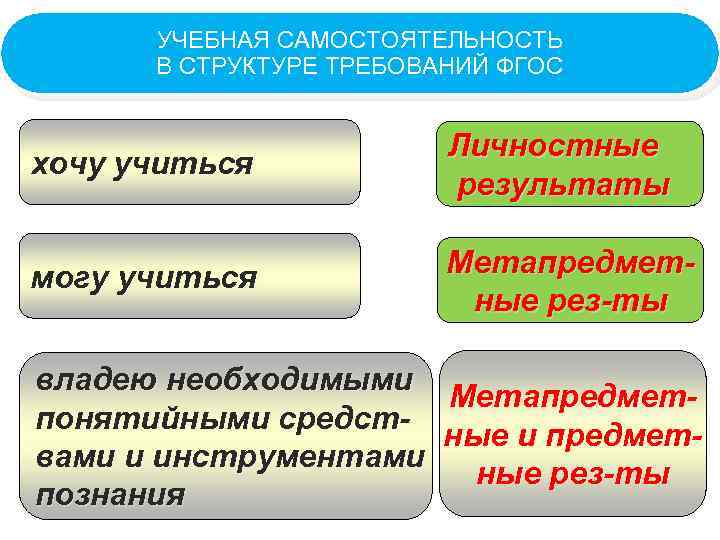 УЧЕБНАЯ САМОСТОЯТЕЛЬНОСТЬ
В СТРУКТУРЕ ТРЕБОВАНИЙ ФГОС

хочу учиться

Личностные результаты

могу учиться

Метапредметные рез-ты

владею необходимыми понятийными средствами и инструментами познания

Метапредметные и предметные рез-ты